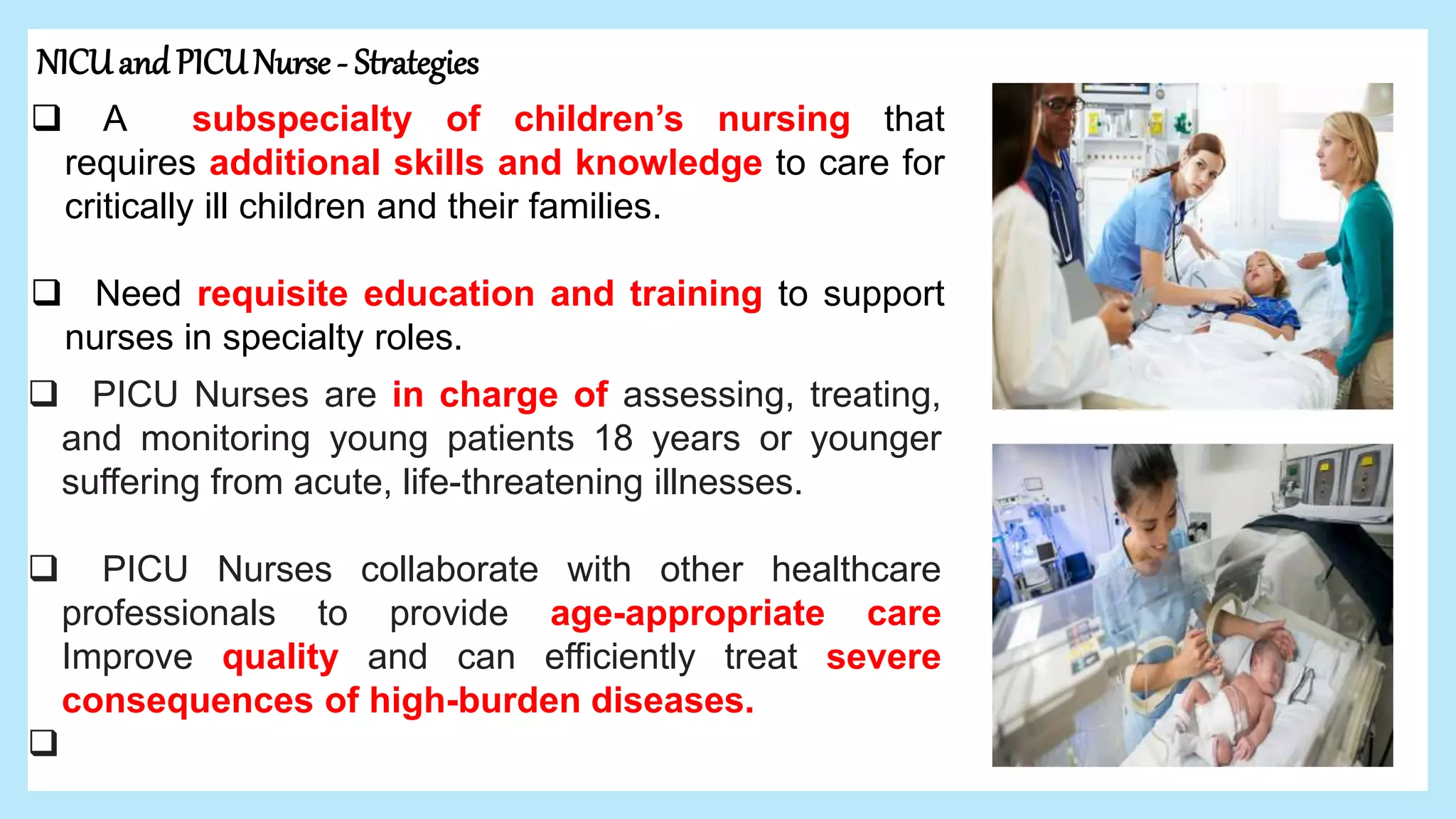 NICU and PICU Nurse - Strategies

❑ A subspecialty of children's nursing that requires additional skills and knowledge to care for critically ill children and their families.

❑ Need requisite education and training to support nurses in specialty roles.

❑ PICU Nurses are in charge of assessing, treating, and monitoring young patients 18 years or younger suffering from acute, life-threatening illnesses.

❑ PICU Nurses collaborate with other healthcare professionals to provide age-appropriate care Improve quality and can efficiently treat severe consequences of high-burden diseases.

❑